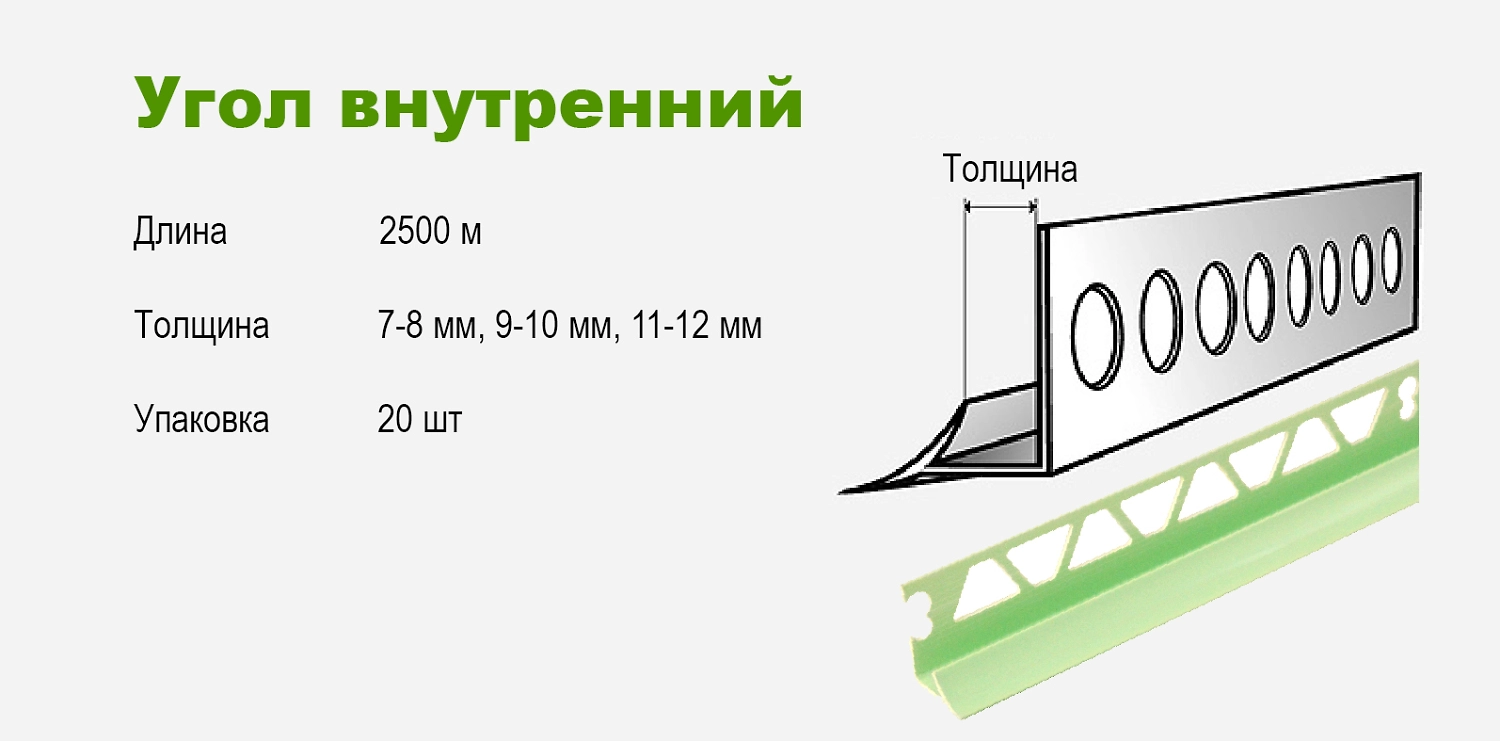 Угол внутренний

Длина 2500 м

Толщина 7-8 мм, 9-10 мм, 11-12 мм

Упаковка 20 шт

Толщина